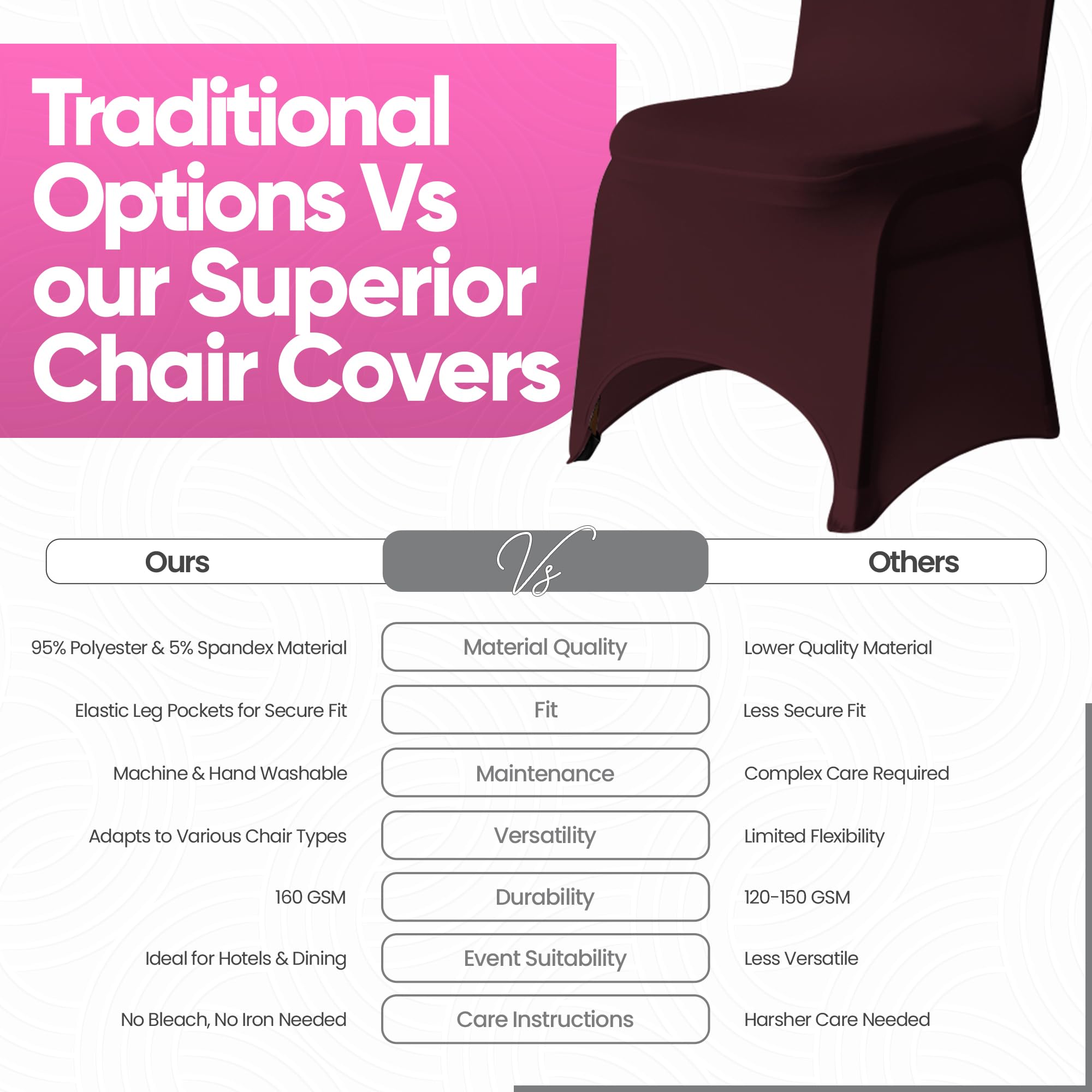 Traditional Options Vs our Superior Chair Covers

| Ours | Vs | Others |
|---|---|---|
| 95% Polyester & 5% Spandex Material | Material Quality | Lower Quality Material |
| Elastic Leg Pockets for Secure Fit | Fit | Less Secure Fit |
| Machine & Hand Washable | Maintenance | Complex Care Required |
| Adapts to Various Chair Types | Versatility | Limited Flexibility |
| 160 GSM | Durability | 120-150 GSM |
| Ideal for Hotels & Dining | Event Suitability | Less Versatile |
| No Bleach, No Iron Needed | Care Instructions | Harsher Care Needed |